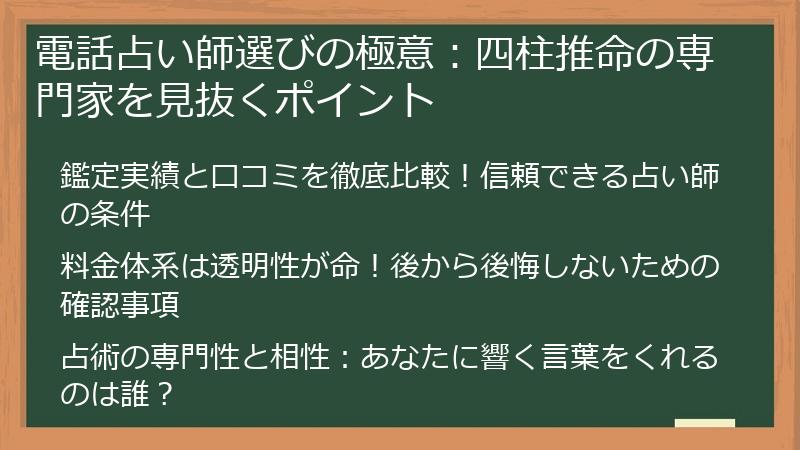 電話占い師選びの極意：四柱推命の専門家を見抜くポイント

鑑定実績と口コミを徹底比較！信頼できる占い師の条件

料金体系は透明性が命！後から後悔しないための確認事項

占術の専門性と相性：あなたに響く言葉をくれるのは誰？